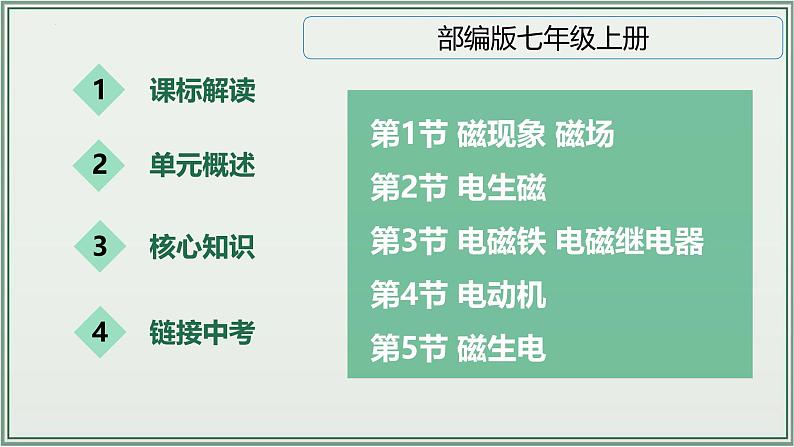 部编版七年级上册

1 课标解读

2 单元概述

3 核心知识

4 链接中考

第1节 磁现象 磁场

第2节 电生磁

第3节 电磁铁 电磁继电器

第4节 电动机

第5节 磁生电